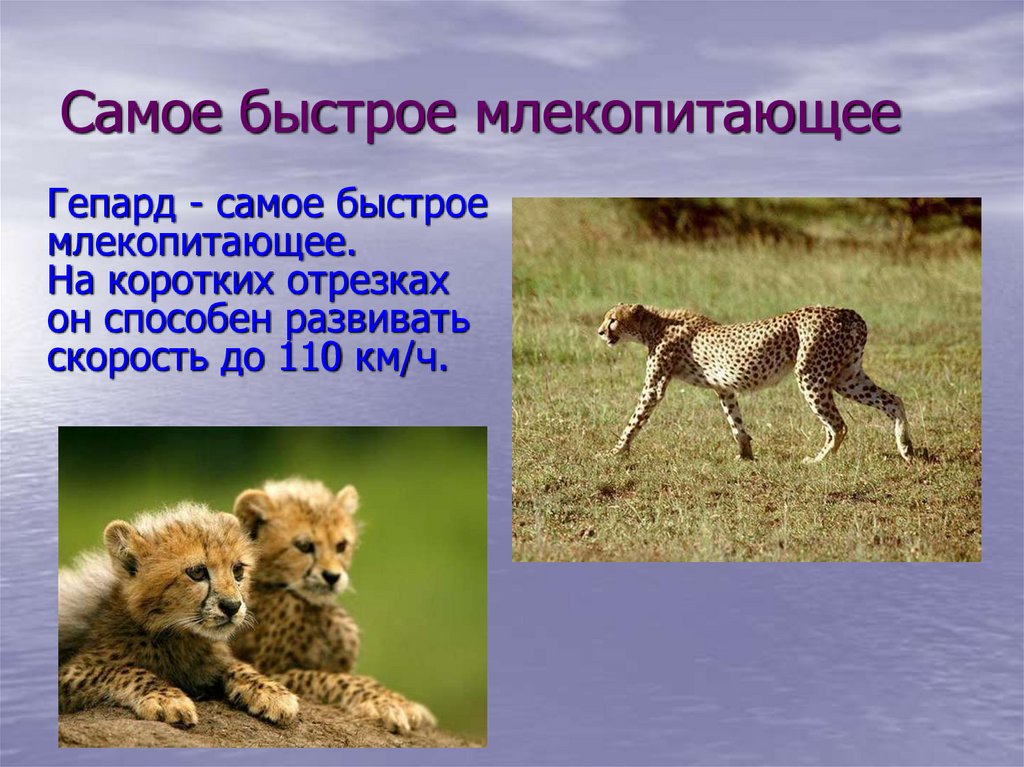 Самое быстрое млекопитающее

Гепард - самое быстрое млекопитающее. На коротких отрезках он способен развивать скорость до 110 км/ч.